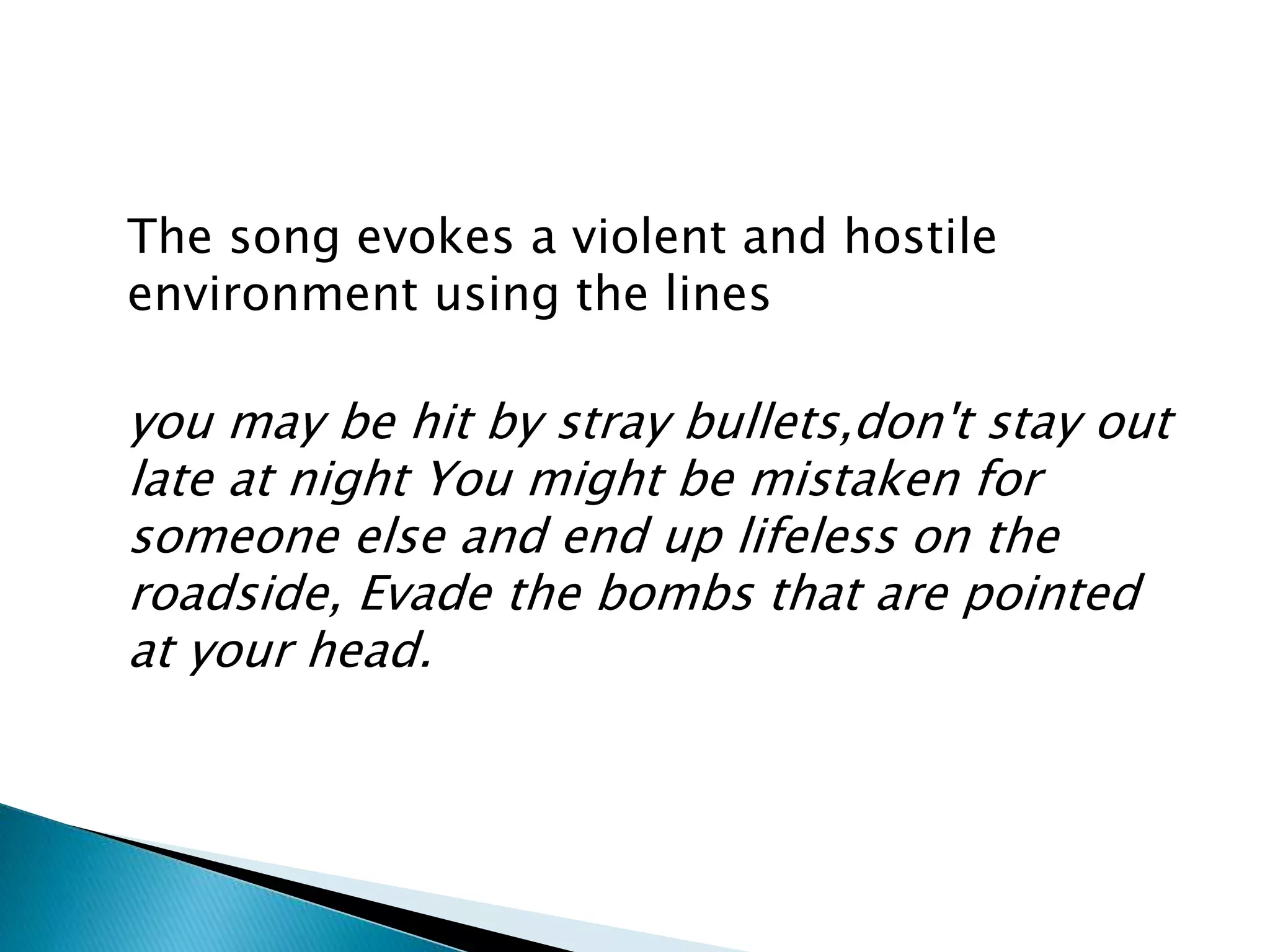 The song evokes a violent and hostile environment using the lines

you may be hit by stray bullets,don't stay out late at night You might be mistaken for someone else and end up lifeless on the roadside, Evade the bombs that are pointed at your head.